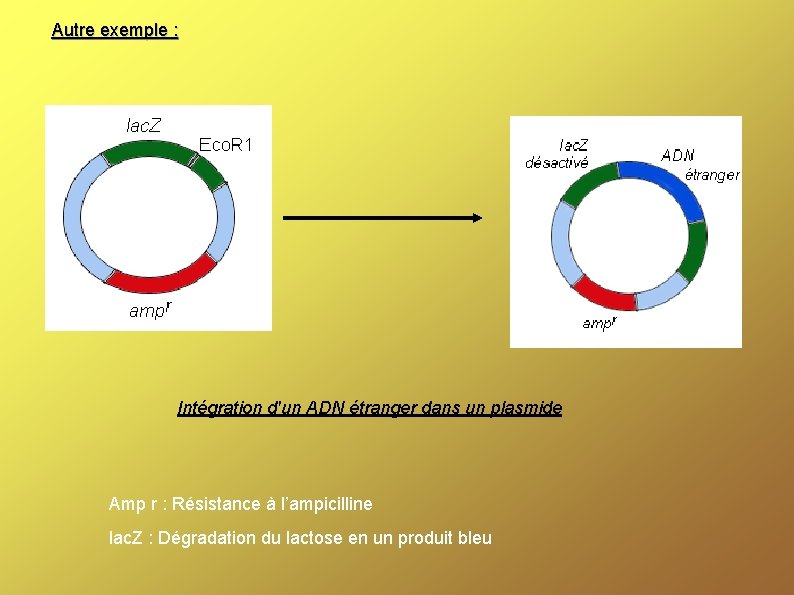 Autre exemple :

lacZ

EcoR1

amp$^r$

lacZ désactivé

ADN étranger

amp$^r$

Intégration d'un ADN étranger dans un plasmide

Amp r : Résistance à l'ampicilline

lacZ : Dégradation du lactose en un produit bleu